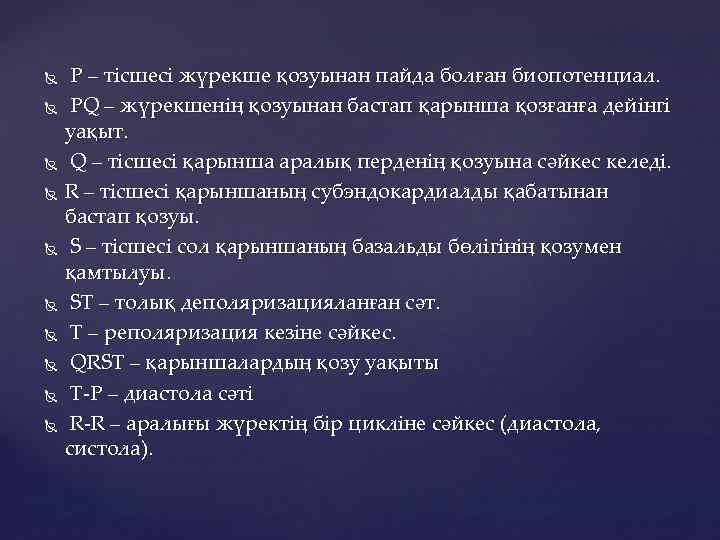 P – тісшесі жүрекше қозуынан пайда болған биопотенциал.

PQ – жүрекшенің қозуынан бастап қарынша қозғанға дейінгі уақыт.

Q – тісшесі қарынша аралық перденің қозуына сәйкес келеді.

R – тісшесі қарыншаның субэндокардиалды қабатынан бастап қозуы.

S – тісшесі сол қарыншаның базальды бөлігінің қозумен қамтылуы.

ST – толық деполяризацияланған сәт.

T – реполяризация кезіне сәйкес.

QRST – қарыншалардың қозу уақыты

T-P – диастола сәті

R-R – аралығы жүректің бір цикліне сәйкес (диастола, систола).